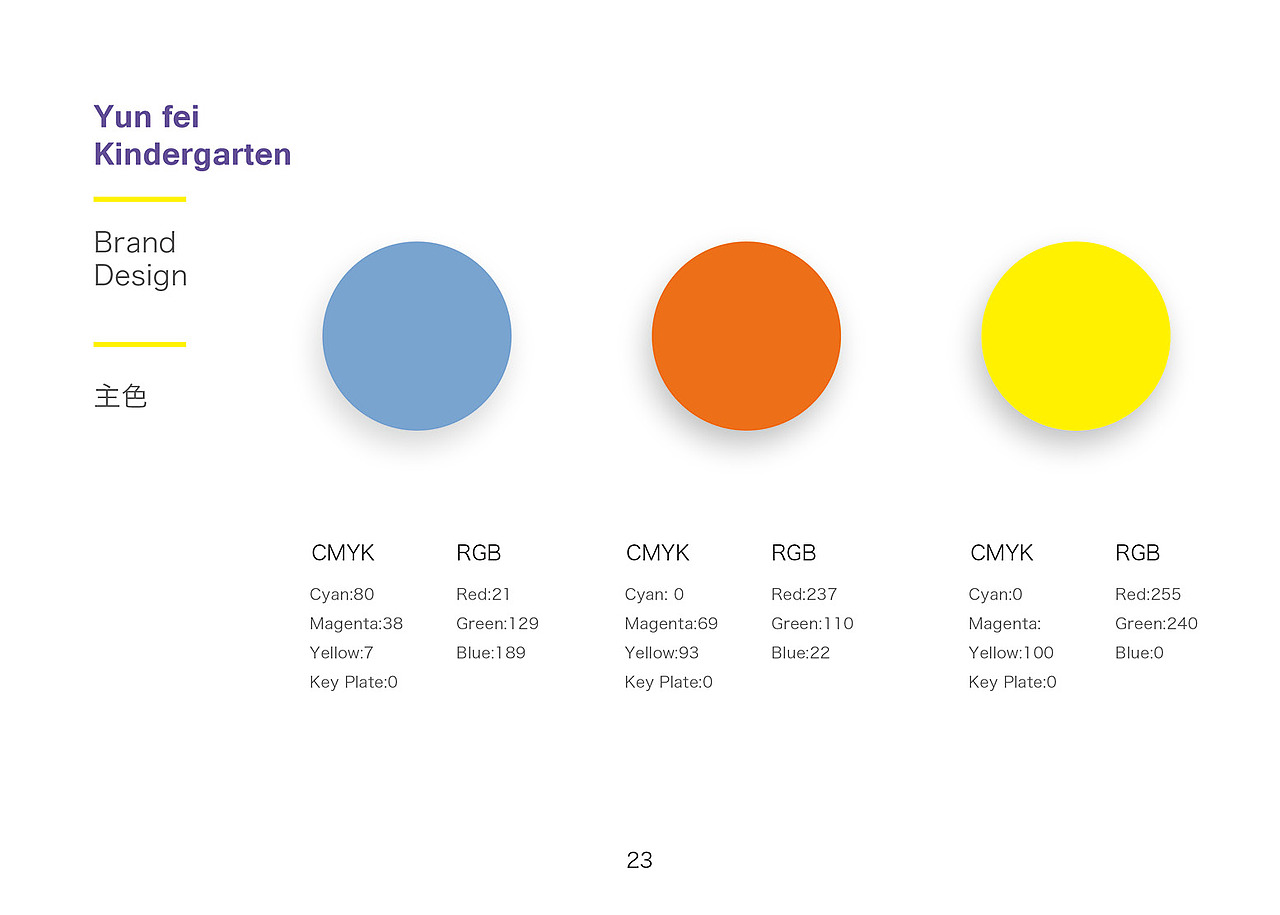 Yun fei
Kindergarten

Brand
Design

主色

CMYK
Cyan:80
Magenta:38
Yellow:7
Key Plate:0

RGB
Red:21
Green:129
Blue:189

CMYK
Cyan: 0
Magenta:69
Yellow:93
Key Plate:0

RGB
Red:237
Green:110
Blue:22

CMYK
Cyan:0
Magenta:
Yellow:100
Key Plate:0

RGB
Red:255
Green:240
Blue:0

23